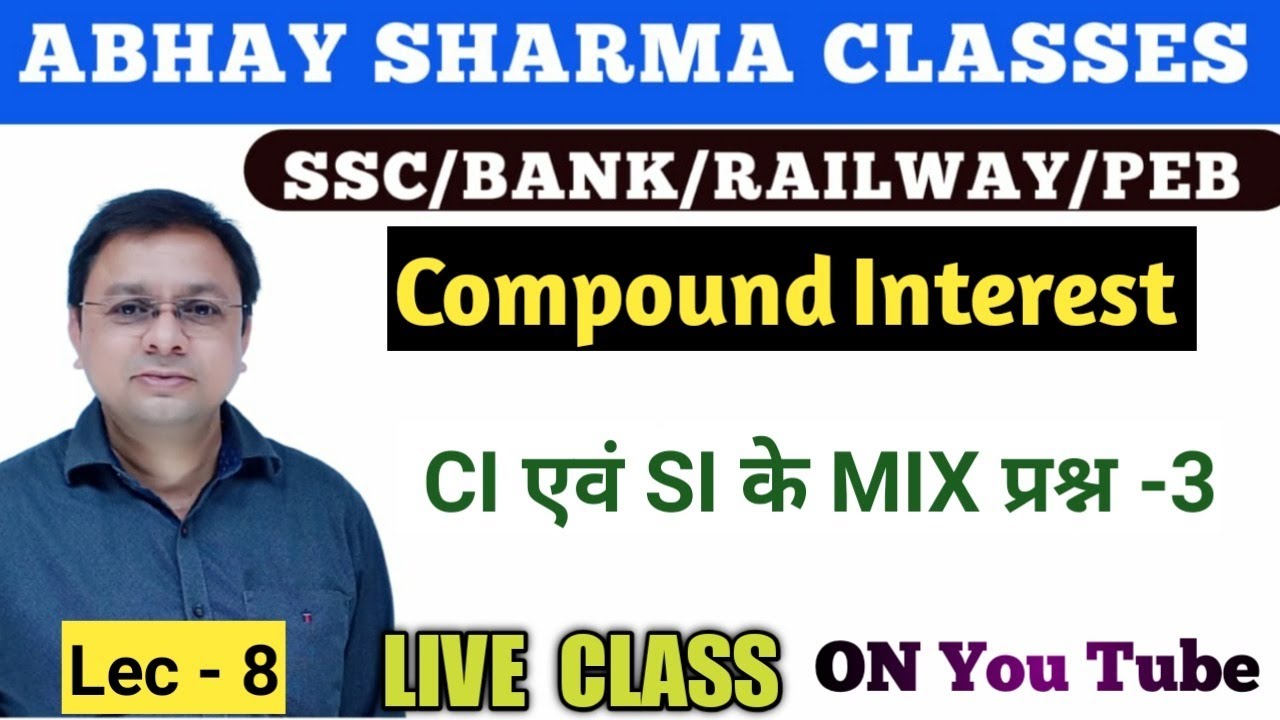 ABHAY SHARMA CLASSES

SSC/BANK/RAILWAY/PEB

Compound Interest

CI एवं SI के MIX प्रश्न -3

Lec - 8

LIVE CLASS

ON You Tube